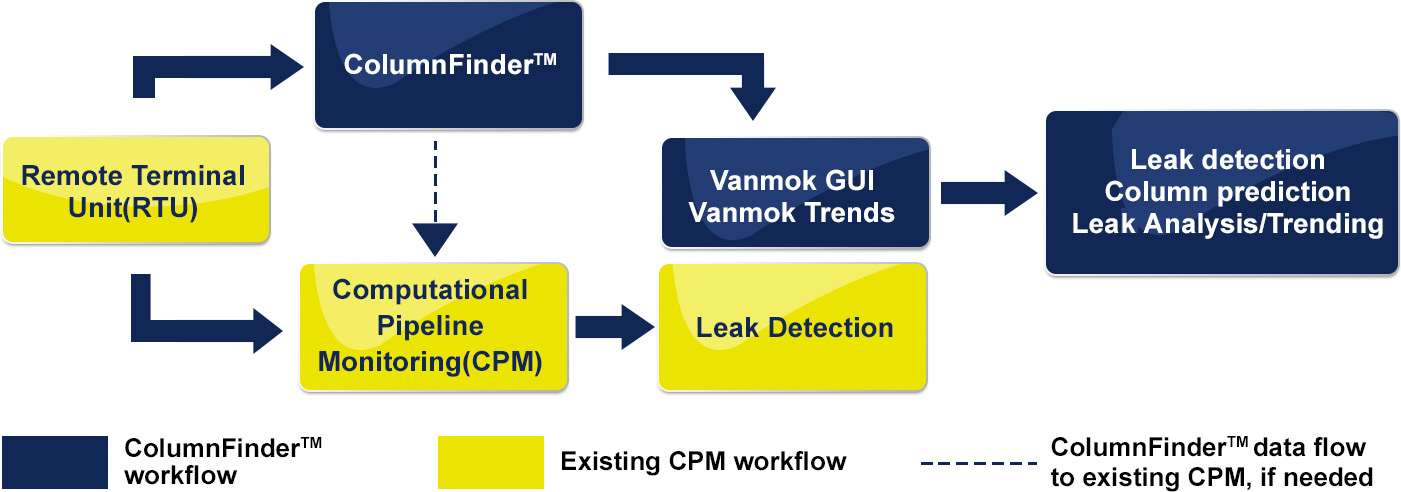 ColumnFinder™

Remote Terminal Unit(RTU)

Vanmok GUI
Vanmok Trends

Leak detection
Column prediction
Leak Analysis/Trending

Computational Pipeline Monitoring(CPM)

Leak Detection

ColumnFinder™ workflow

Existing CPM workflow

ColumnFinder™ data flow to existing CPM, if needed